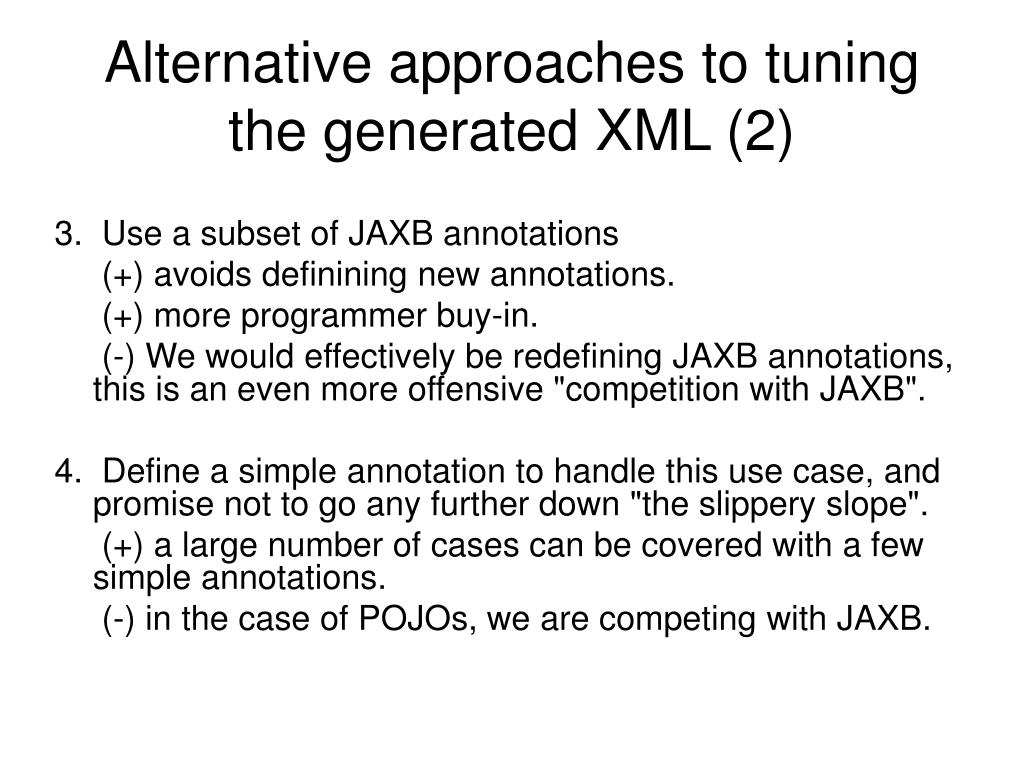 Alternative approaches to tuning the generated XML (2)

3. Use a subset of JAXB annotations

(+) avoids definining new annotations.

(+) more programmer buy-in.

(-) We would effectively be redefining JAXB annotations, this is an even more offensive "competition with JAXB".

4. Define a simple annotation to handle this use case, and promise not to go any further down "the slippery slope".

(+) a large number of cases can be covered with a few simple annotations.

(-) in the case of POJOs, we are competing with JAXB.